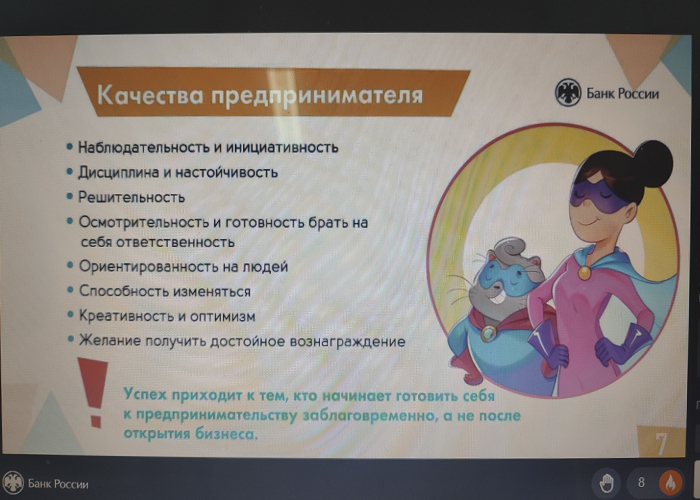 Качества предпринимателя

Банк России

• Наблюдательность и инициативность
• Дисциплина и настойчивость
• Решительность
• Осмотрительность и готовность брать на себя ответственность
• Ориентированность на людей
• Способность изменяться
• Креативность и оптимизм
• Желание получить достойное вознаграждение

!

Успех приходит к тем, кто начинает готовить себя к предпринимательству заблаговременно, а не после открытия бизнеса.

7

Банк России

8